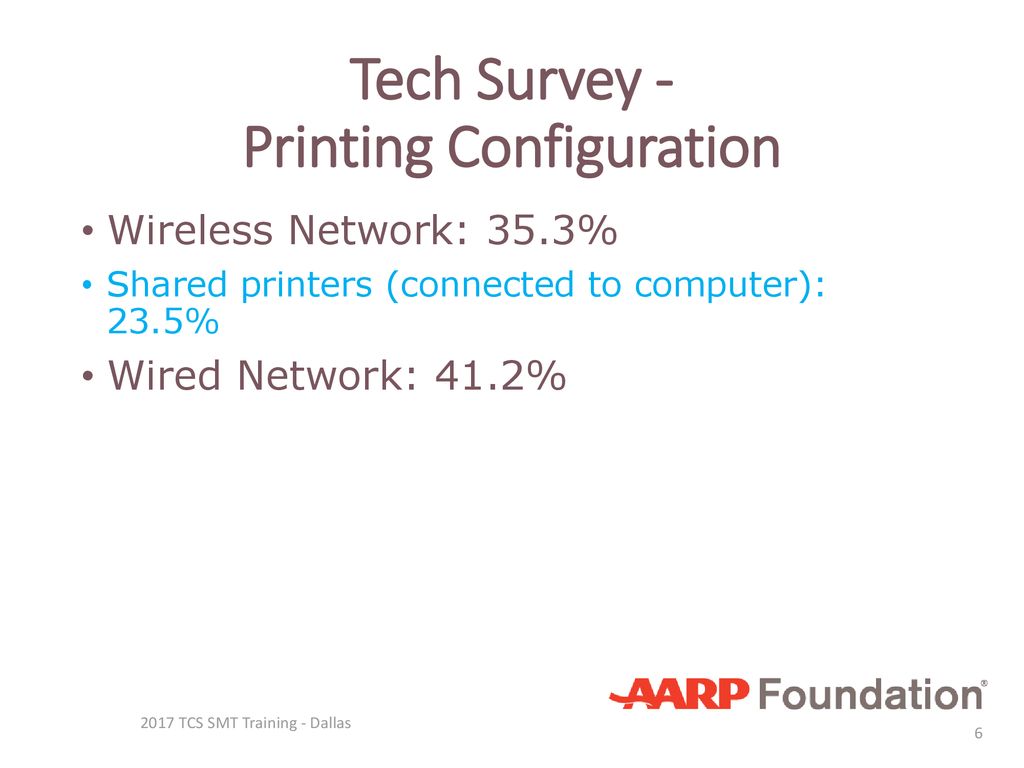 Tech Survey - Printing Configuration

• Wireless Network: 35.3%

• Shared printers (connected to computer): 23.5%

• Wired Network: 41.2%

AARP Foundation®

2017 TCS SMT Training - Dallas

6